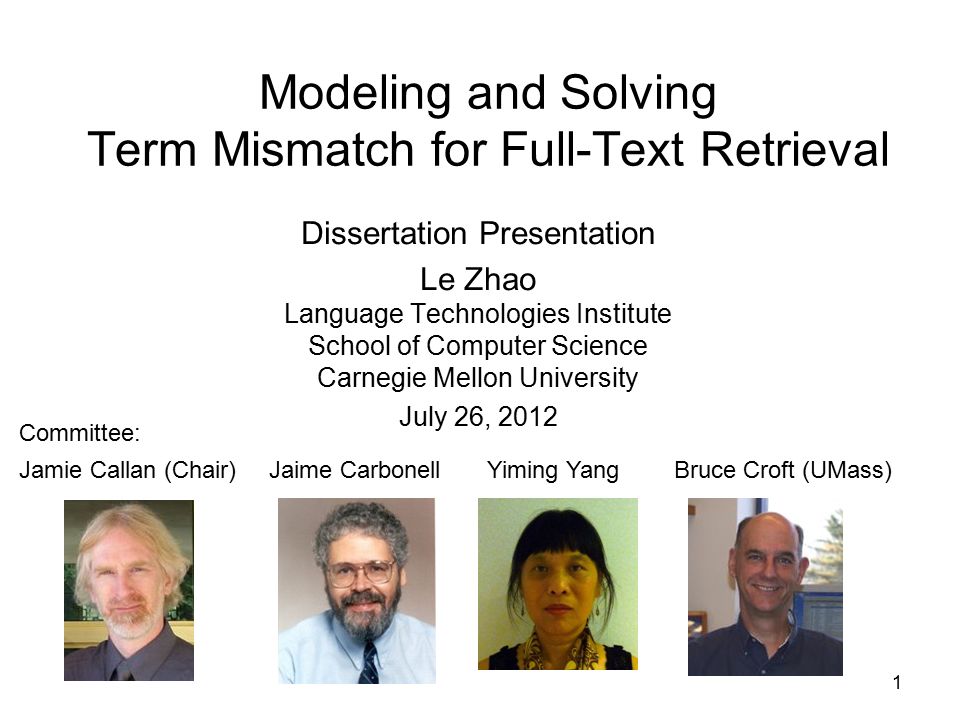 Modeling and Solving
Term Mismatch for Full-Text Retrieval

Dissertation Presentation

Le Zhao
Language Technologies Institute
School of Computer Science
Carnegie Mellon University

July 26, 2012

Committee:

Jamie Callan (Chair) Jaime Carbonell Yiming Yang Bruce Croft (UMass)

1